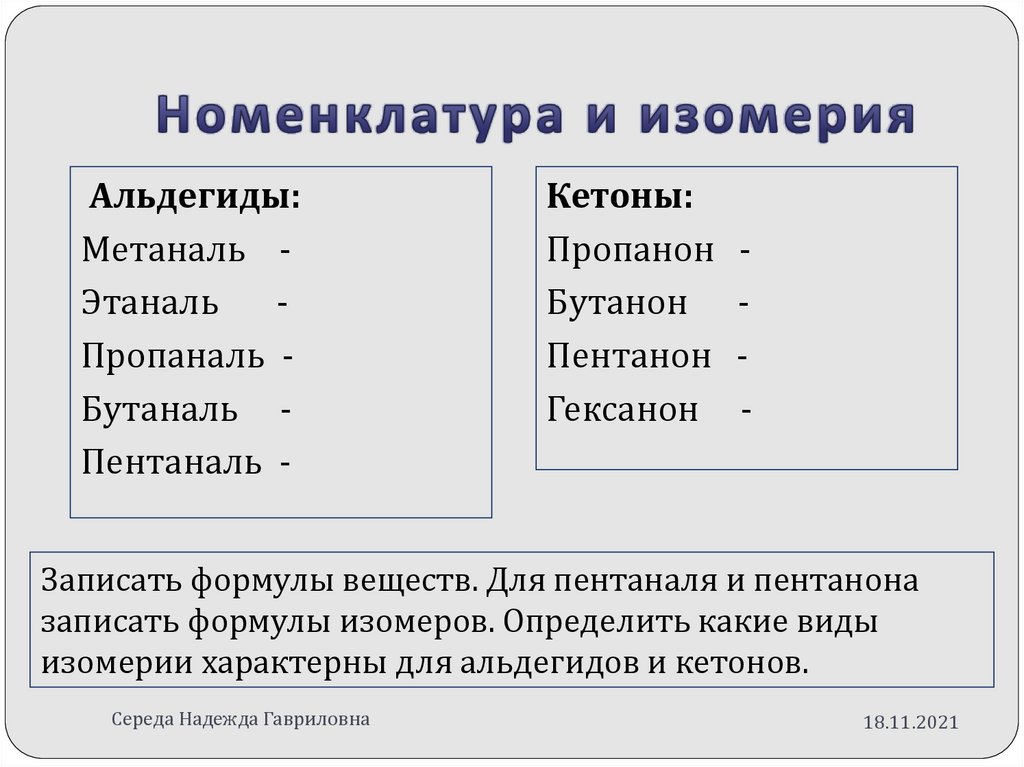 Номенклатура и изомерия

Альдегиды:
Метаналь -
Этаналь -
Пропаналь -
Бутаналь -
Пентаналь -

Кетоны:
Пропанон -
Бутанон -
Пентанон -
Гексанон -

Записать формулы веществ. Для пентаналя и пентанона записать формулы изомеров. Определить какие виды изомерии характерны для альдегидов и кетонов.

Середа Надежда Гавриловна

18.11.2021